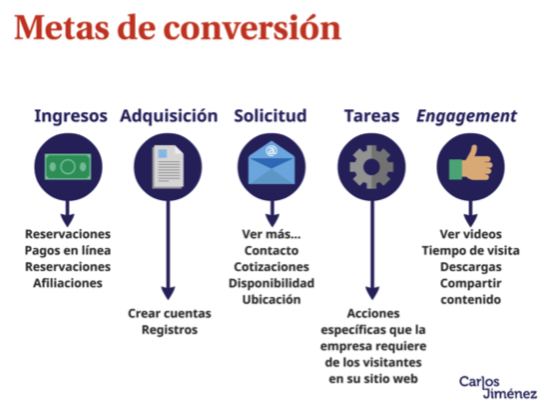 Metas de conversión

Ingresos

Reservaciones
Pagos en línea
Reservaciones
Afiliaciones

Adquisición

Crear cuentas
Registros

Solicitud

@

Ver más...
Contacto
Cotizaciones
Disponibilidad
Ubicación

Tareas

Acciones específicas que la empresa requiere de los visitantes en su sitio web

Engagement

Ver videos
Tiempo de visita
Descargas
Compartir contenido

Carlos Jiménez